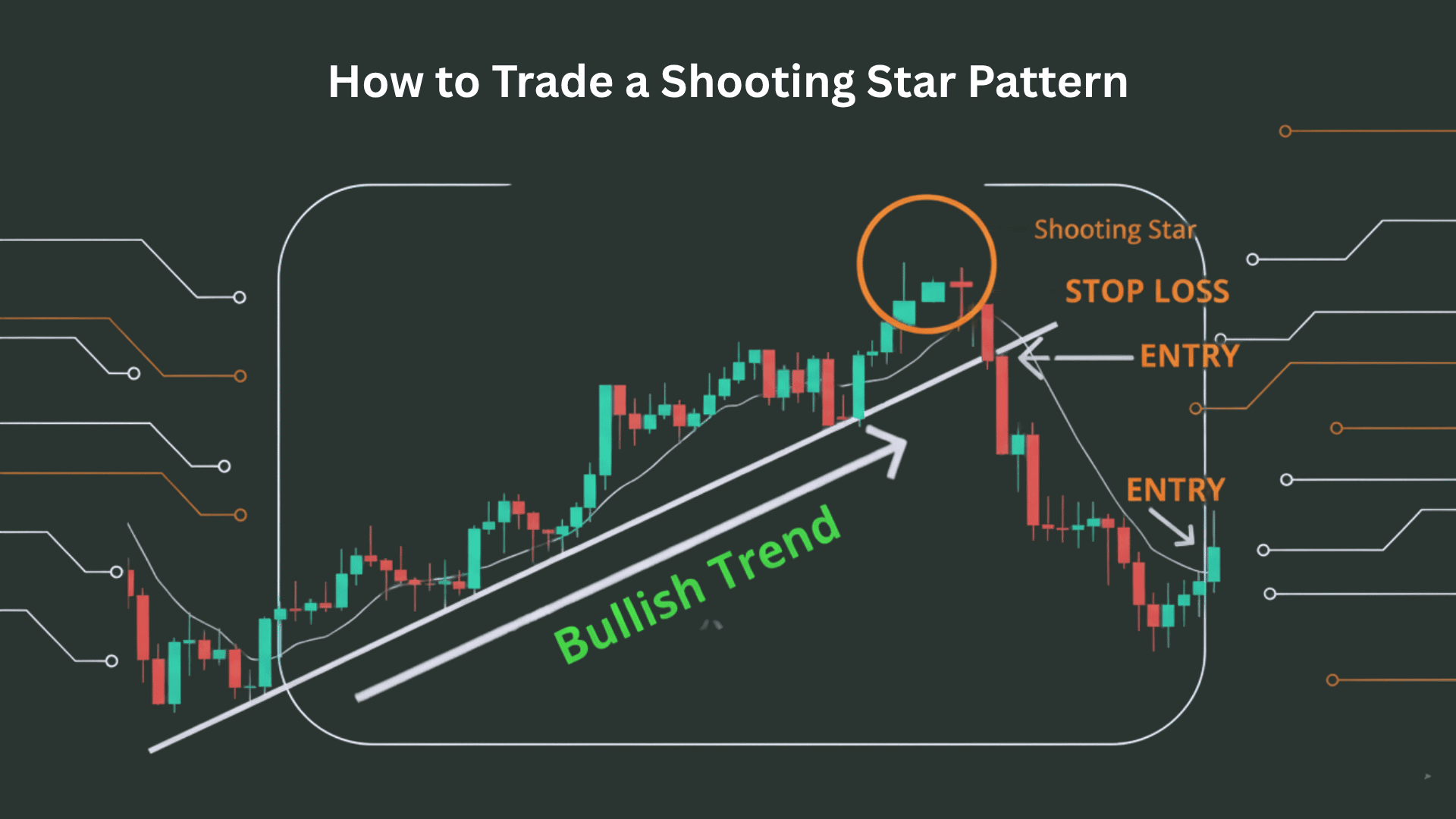 How to Trade a Shooting Star Pattern

Shooting Star

STOP LOSS

ENTRY

ENTRY

Bullish Trend